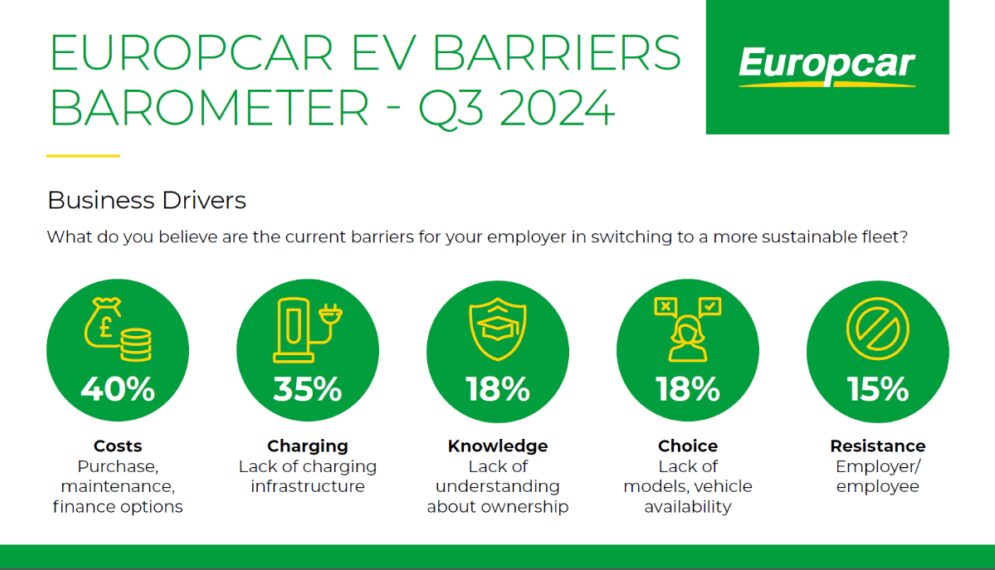 EUROPCAR EV BARRIERS BAROMETER - Q3 2024

Europcar

Business Drivers

What do you believe are the current barriers for your employer in switching to a more sustainable fleet?

£

40%

Costs
Purchase, maintenance, finance options

35%

Charging
Lack of charging infrastructure

18%

Knowledge
Lack of understanding about ownership

18%

Choice
Lack of models, vehicle availability

15%

Resistance
Employer/ employee